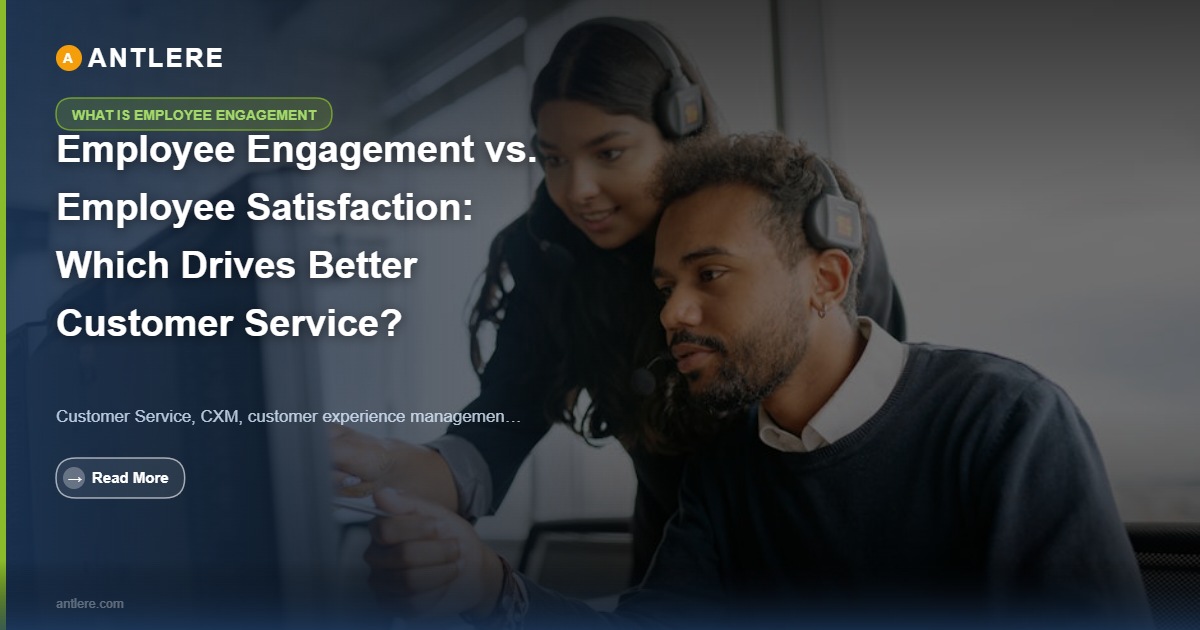 A ANTLERE

WHAT IS EMPLOYEE ENGAGEMENT

Employee Engagement vs. Employee Satisfaction: Which Drives Better Customer Service?

Customer Service, CXM, customer experience managemen…

→ Read More

antlere.com